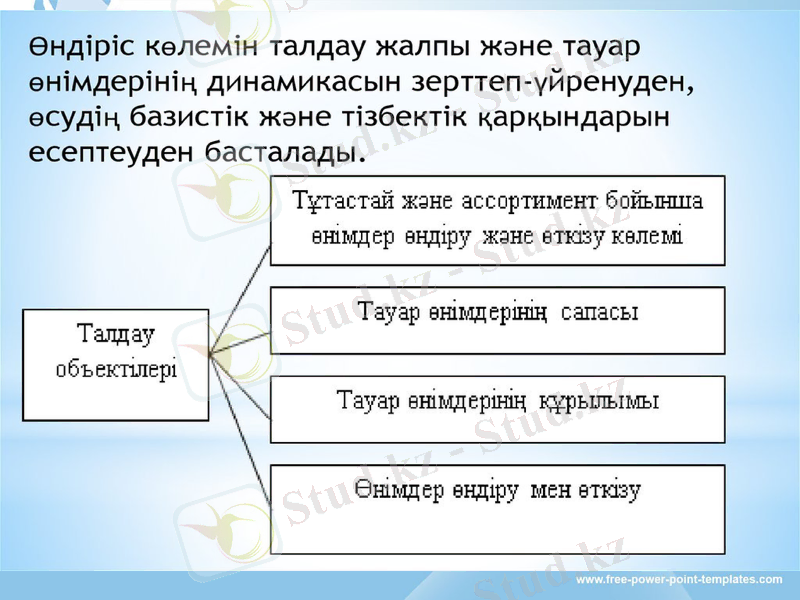 Өндіріс көлемін талдау жалпы және тауар өнімдерінің динамикасын зерттеп-үйренуден, өсудің базистік және тізбектік қарқындарын есептеуден басталады.

Талдау объектілері

Тұтастай және ассортимент бойынша өнімдер өндіру және өткізу көлемі

Тауар өнімдерінің сапасы

Тауар өнімдерінің құрылымы

Өнімдер өндіру мен өткізу

Stud.kz - Stud.kz

www.free-power-point-templates.com